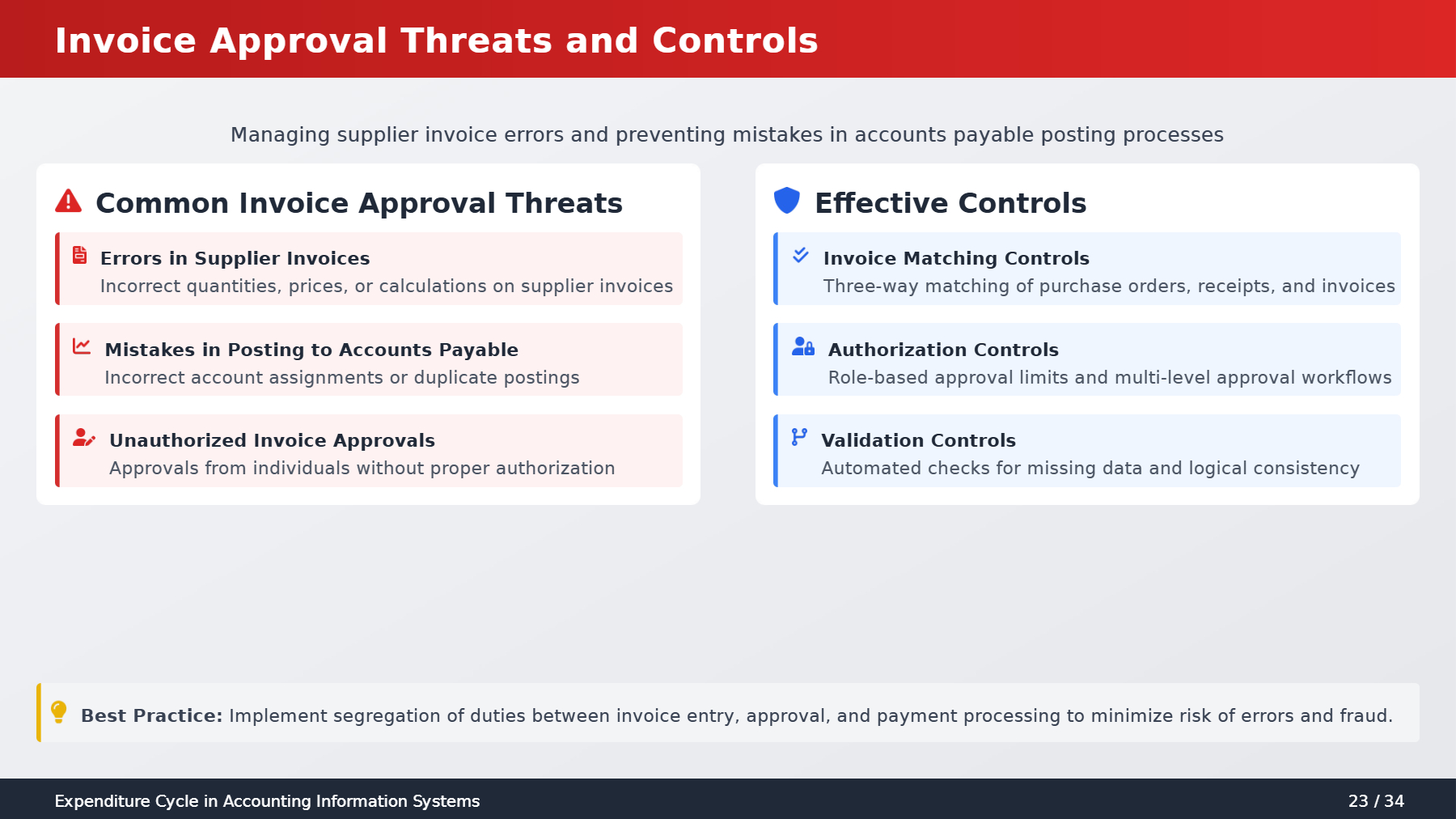 Invoice Approval Threats and Controls

Managing supplier invoice errors and preventing mistakes in accounts payable posting processes

Common Invoice Approval Threats

Errors in Supplier Invoices
Incorrect quantities, prices, or calculations on supplier invoices

Mistakes in Posting to Accounts Payable
Incorrect account assignments or duplicate postings

Unauthorized Invoice Approvals
Approvals from individuals without proper authorization

Effective Controls

Invoice Matching Controls
Three-way matching of purchase orders, receipts, and invoices

Authorization Controls
Role-based approval limits and multi-level approval workflows

Validation Controls
Automated checks for missing data and logical consistency

Best Practice: Implement segregation of duties between invoice entry, approval, and payment processing to minimize risk of errors and fraud.

Expenditure Cycle in Accounting Information Systems

23 / 34